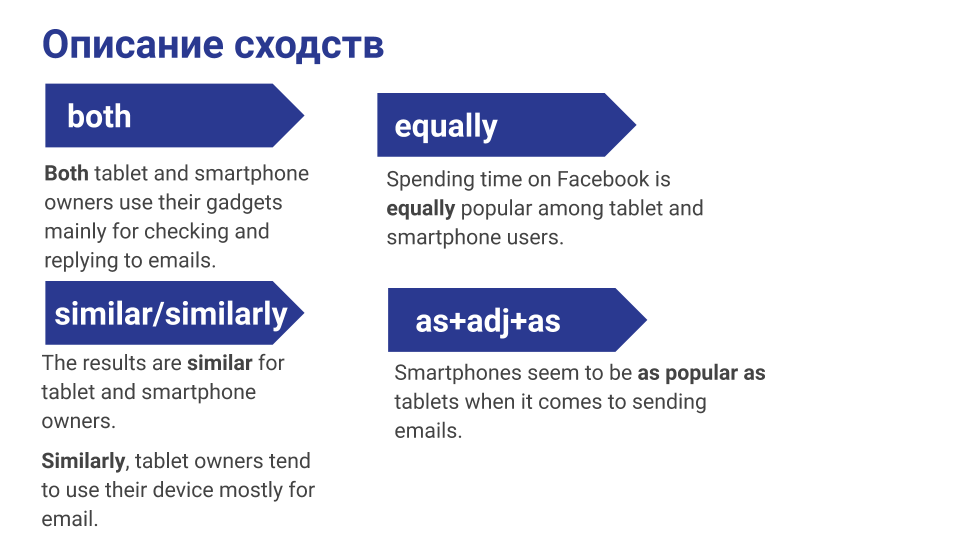 Описание сходств

both

Both tablet and smartphone owners use their gadgets mainly for checking and replying to emails.

similar/similarly

The results are similar for tablet and smartphone owners.

Similarly, tablet owners tend to use their device mostly for email.

equally

Spending time on Facebook is equally popular among tablet and smartphone users.

as+adj+as

Smartphones seem to be as popular as tablets when it comes to sending emails.